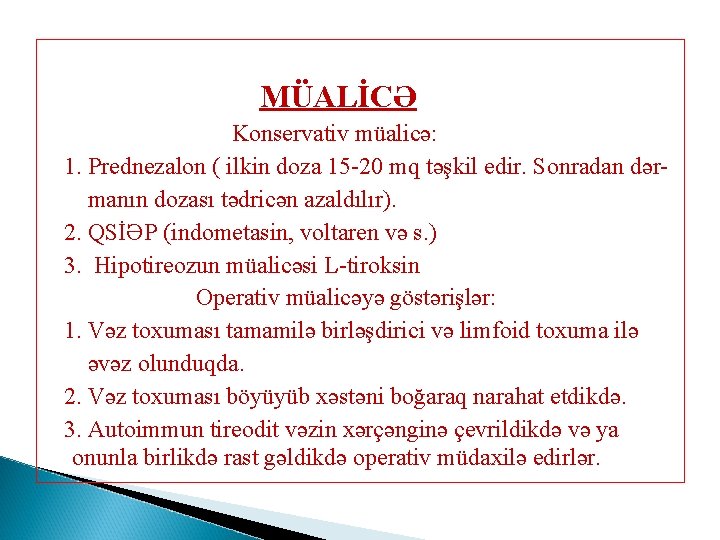 MÜALİCƏ

Konservativ müalicə:

1. Prednezalon ( ilkin doza 15-20 mq təşkil edir. Sonradan dərmanın dozası tədricən azaldılır).
2. QSİƏP (indometasin, voltaren və s.)
3. Hipotireozun müalicəsi L-tiroksin

Operativ müalicəyə göstərişlər:

1. Vəz toxuması tamamilə birləşdirici və limfoid toxuma ilə əvəz olunduqda.
2. Vəz toxuması böyüyüb xəstəni boğaraq narahat etdikdə.
3. Autoimmun tireodit vəzin xərçənginə çevrildikdə və ya onunla birlikdə rast gəldikdə operativ müdaxilə edirlər.